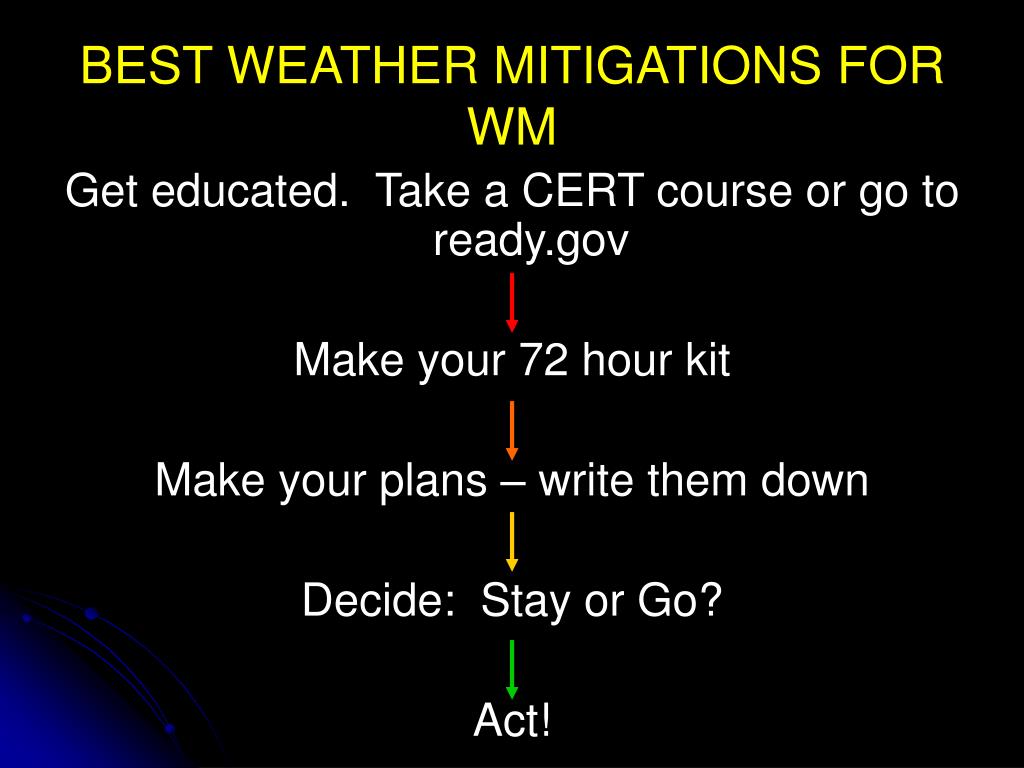 BEST WEATHER MITIGATIONS FOR WM

Get educated. Take a CERT course or go to ready.gov

Make your 72 hour kit

Make your plans – write them down

Decide: Stay or Go?

Act!